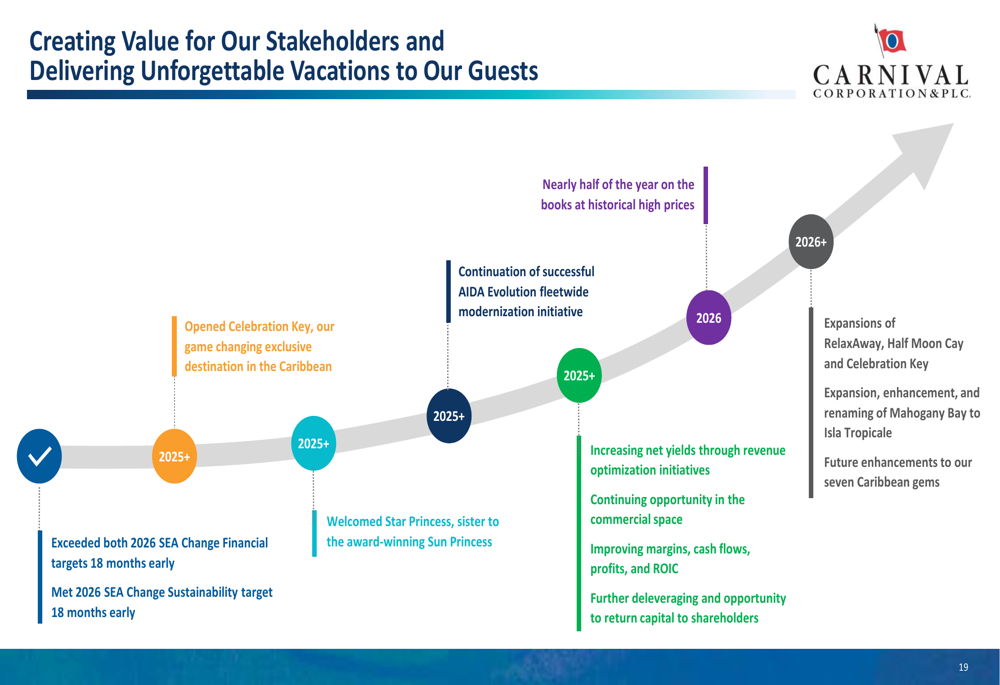 Creating Value for Our Stakeholders and Delivering Unforgettable Vacations to Our Guests

CARNIVAL CORPORATION&PLC.

Exceeded both 2026 SEA Change Financial targets 18 months early

Met 2026 SEA Change Sustainability target 18 months early

2025+

Opened Celebration Key, our game changing exclusive destination in the Caribbean

2025+

Welcomed Star Princess, sister to the award-winning Sun Princess

2025+

Continuation of successful AIDA Evolution fleetwide modernization initiative

2025+

Increasing net yields through revenue optimization initiatives

Continuing opportunity in the commercial space

Improving margins, cash flows, profits, and ROIC

Further deleveraging and opportunity to return capital to shareholders

2026

Nearly half of the year on the books at historical high prices

2026+

Expansions of RelaxAway, Half Moon Cay and Celebration Key

Expansion, enhancement, and renaming of Mahogany Bay to Isla Tropicale

Future enhancements to our seven Caribbean gems

19